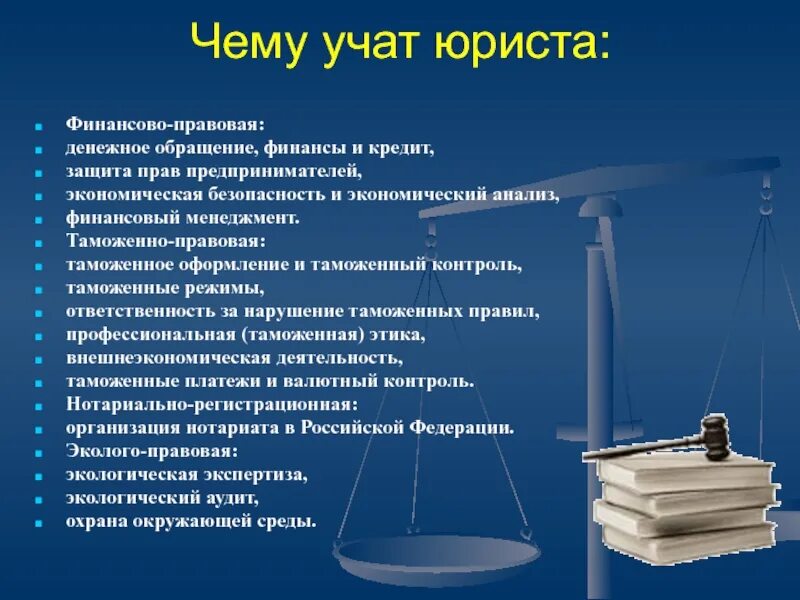 Чему учат юриста:

- Финансово-правовая:
- денежное обращение, финансы и кредит,
- защита прав предпринимателей,
- экономическая безопасность и экономический анализ,
- финансовый менеджмент.
- Таможенно-правовая:
- таможенное оформление и таможенный контроль,
- таможенные режимы,
- ответственность за нарушение таможенных правил,
- профессиональная (таможенная) этика,
- внешнеэкономическая деятельность,
- таможенные платежи и валютный контроль.
- Нотариально-регистрационная:
- организация нотариата в Российской Федерации.
- Эколого-правовая:
- экологическая экспертиза,
- экологический аудит,
- охрана окружающей среды.